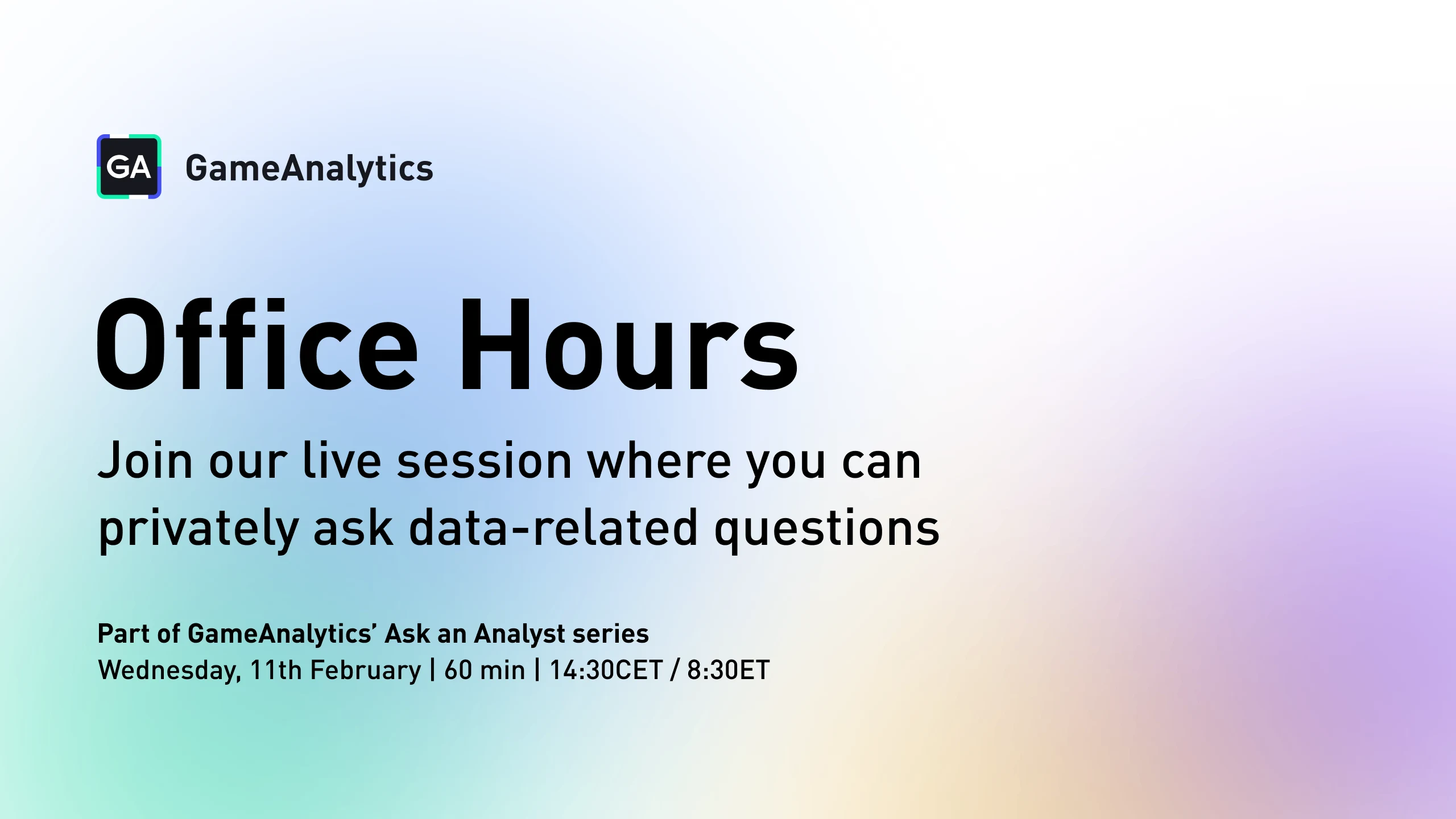 GA GameAnalytics

Office Hours

Join our live session where you can privately ask data-related questions

Part of GameAnalytics' Ask an Analyst series
Wednesday, 11th February | 60 min | 14:30CET / 8:30ET